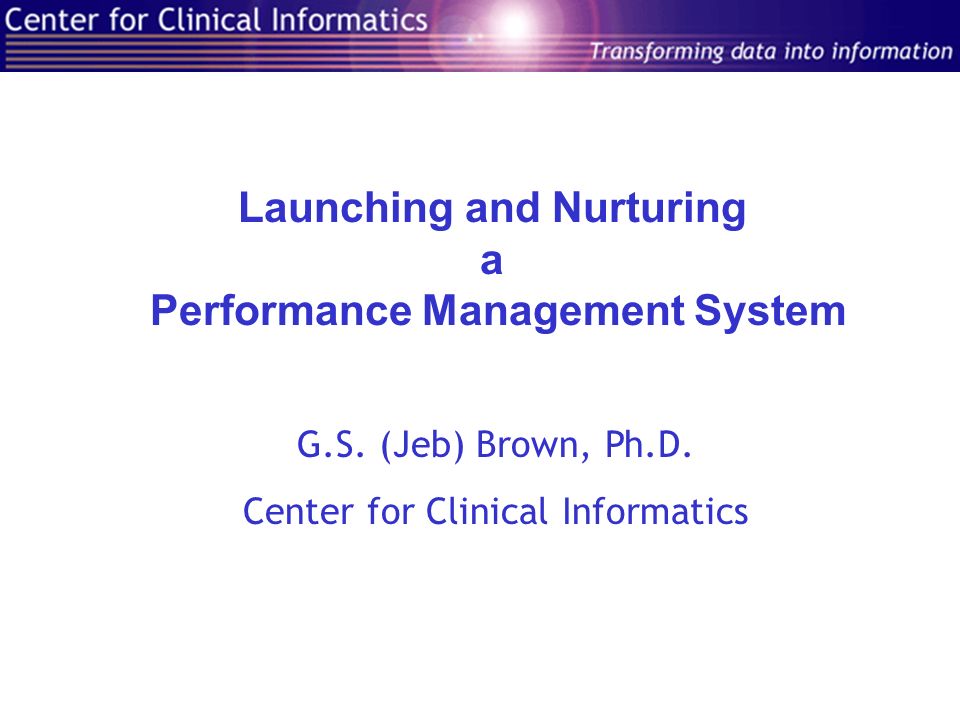 Center for Clinical Informatics
Transforming data into information

Launching and Nurturing
a
Performance Management System

G.S. (Jeb) Brown, Ph.D.

Center for Clinical Informatics